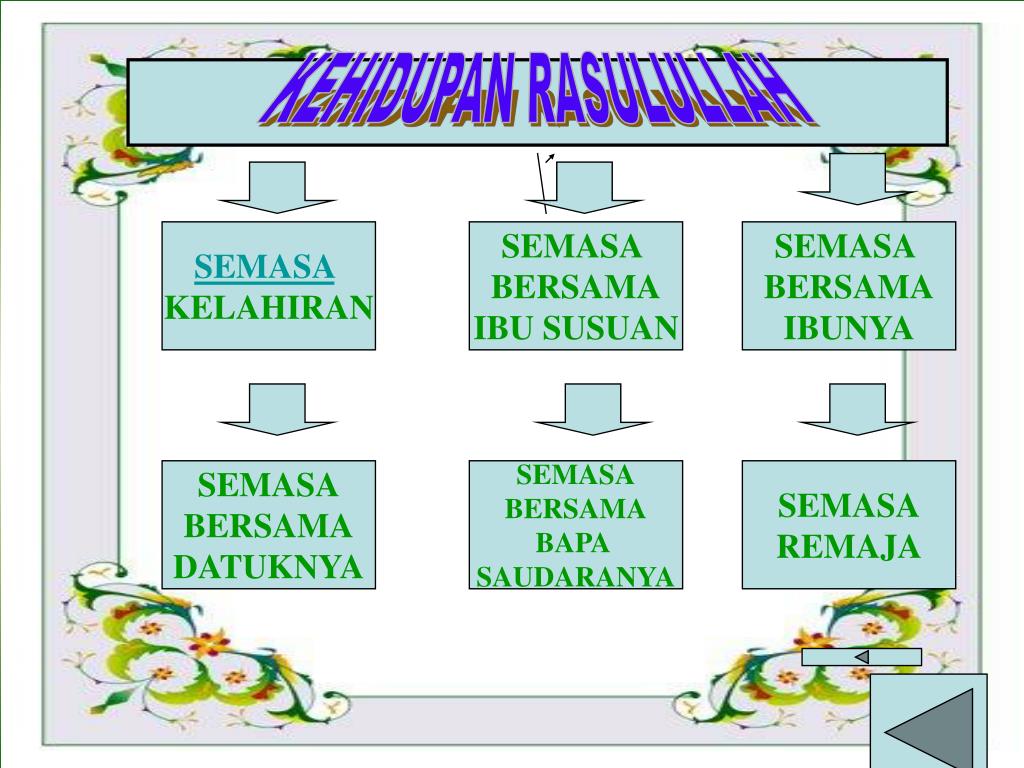 KEHIDUPAN RASULULLAH

SEMASA KELAHIRAN

SEMASA BERSAMA IBU SUSUAN

SEMASA BERSAMA IBUNYA

SEMASA BERSAMA DATUKNYA

SEMASA BERSAMA BAPA SAUDARANYA

SEMASA REMAJA